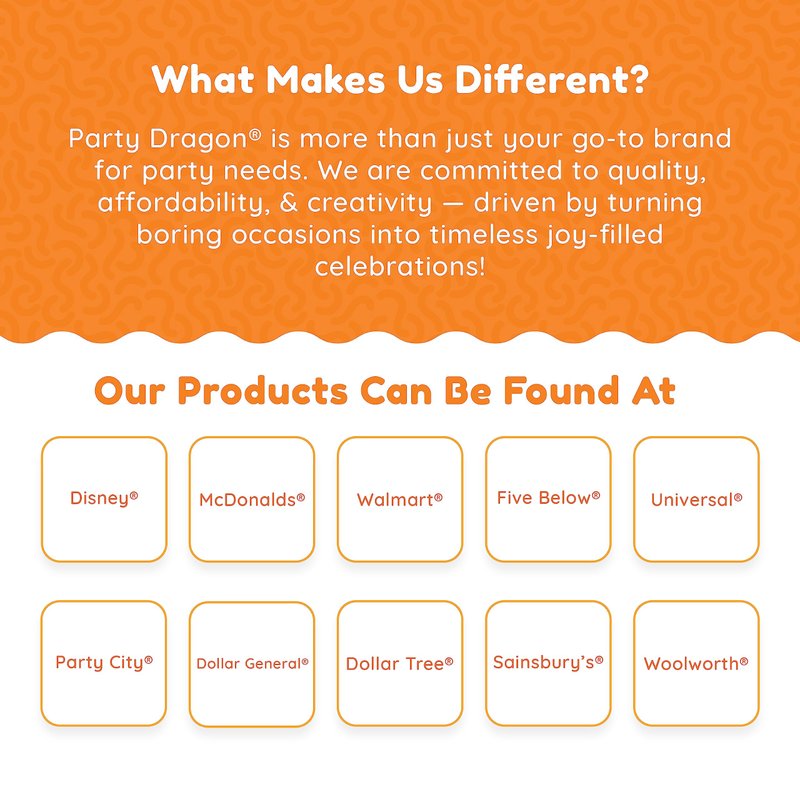 What Makes Us Different?

Party Dragon® is more than just your go-to brand for party needs. We are committed to quality, affordability, & creativity — driven by turning boring occasions into timeless joy-filled celebrations!

Our Products Can Be Found At

Disney®

McDonalds®

Walmart®

Five Below®

Universal®

Party City®

Dollar General®

Dollar Tree®

Sainsbury's®

Woolworth®